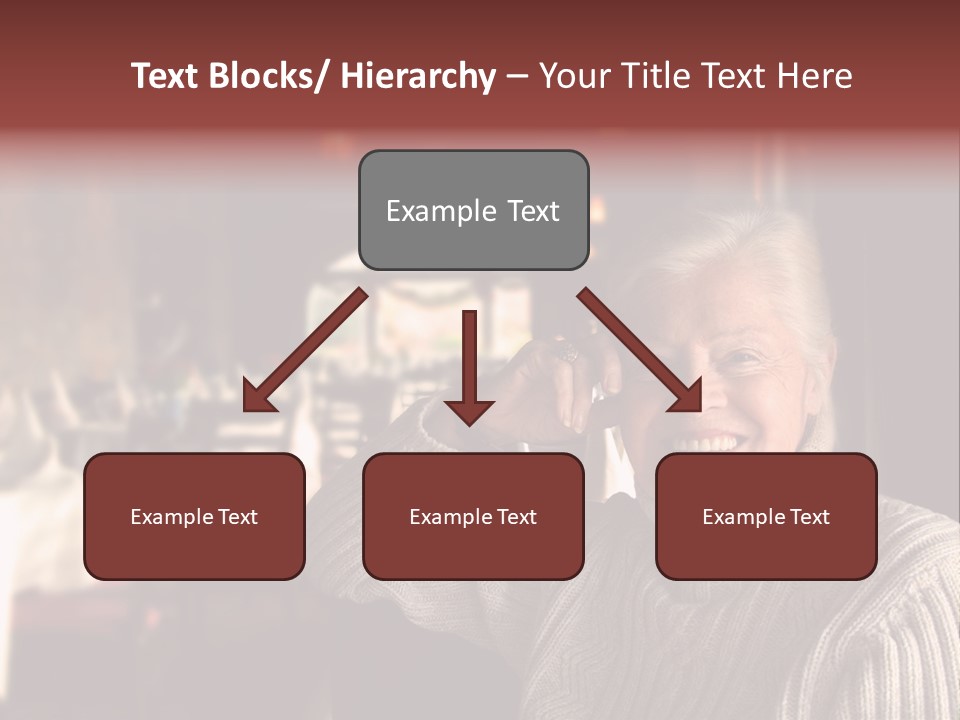 Text Blocks/ Hierarchy – Your Title Text Here

Example Text

Example Text

Example Text

Example Text